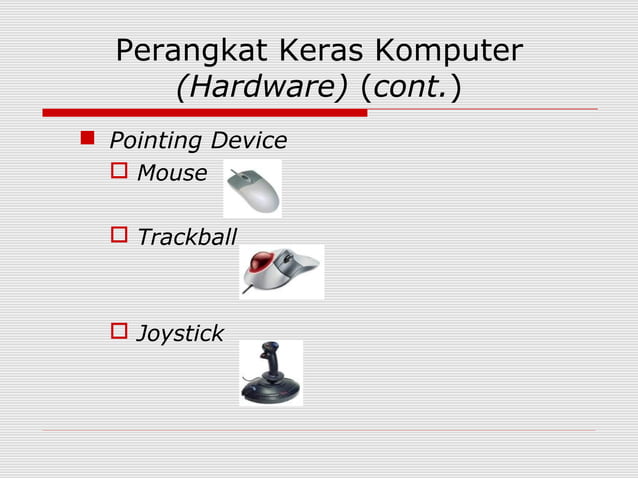 Perangkat Keras Komputer (Hardware) (cont.)

Pointing Device

Mouse

Trackball

Joystick